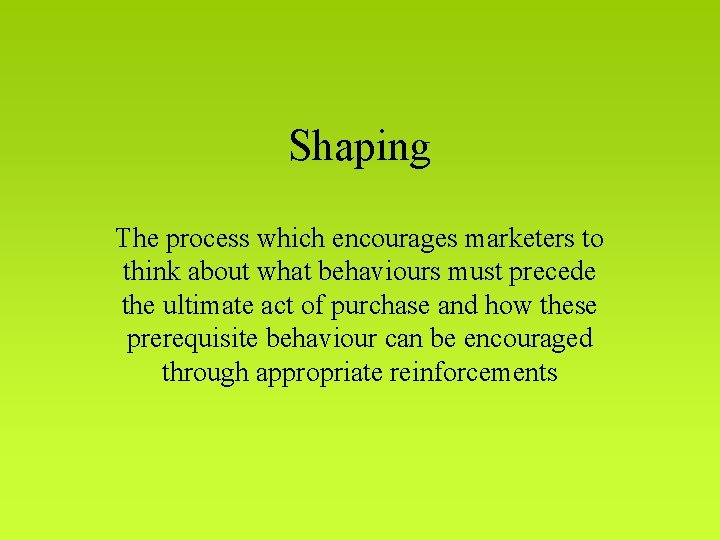 Shaping

The process which encourages marketers to think about what behaviours must precede the ultimate act of purchase and how these prerequisite behaviour can be encouraged through appropriate reinforcements